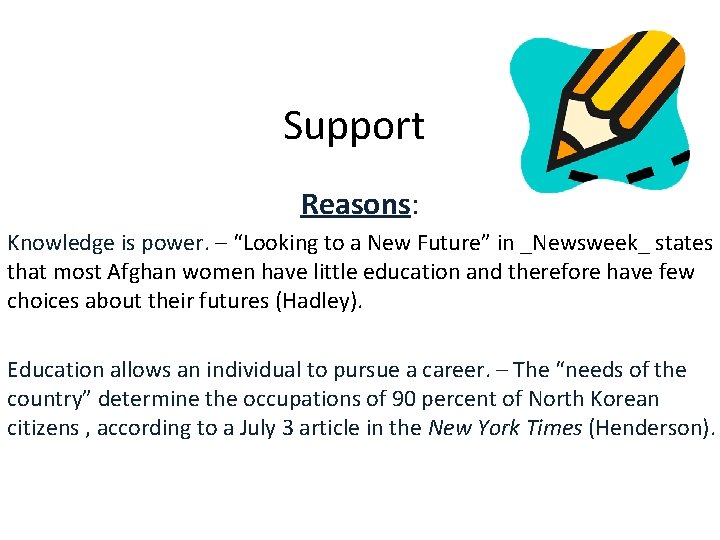 Support

Reasons:

Knowledge is power. – "Looking to a New Future" in _Newsweek_ states that most Afghan women have little education and therefore have few choices about their futures (Hadley).

Education allows an individual to pursue a career. – The "needs of the country" determine the occupations of 90 percent of North Korean citizens , according to a July 3 article in the New York Times (Henderson).